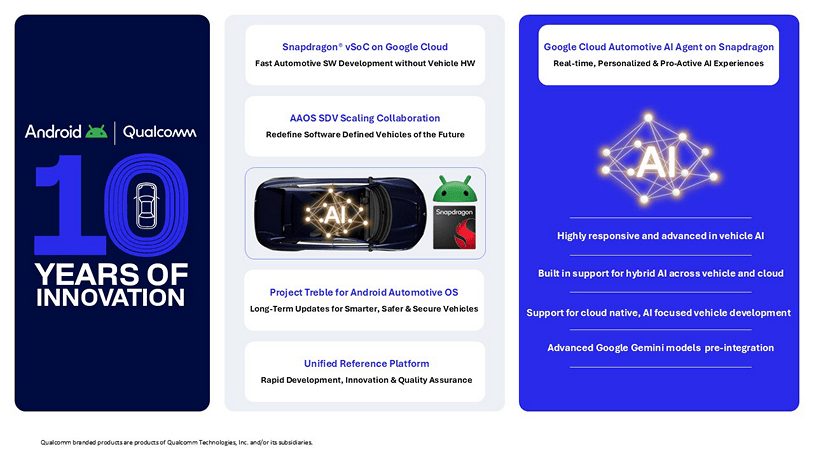 Android | Qualcomm

10

YEARS OF INNOVATION

Snapdragon® vSoC on Google Cloud
Fast Automotive SW Development without Vehicle HW

AAOS SDV Scaling Collaboration
Redefine Software Defined Vehicles of the Future

AI

Snapdragon

Project Treble for Android Automotive OS
Long-Term Updates for Smarter, Safer & Secure Vehicles

Unified Reference Platform
Rapid Development, Innovation & Quality Assurance

Google Cloud Automotive AI Agent on Snapdragon
Real-time, Personalized & Pro-Active AI Experiences

AI

Highly responsive and advanced in vehicle AI

Built in support for hybrid AI across vehicle and cloud

Support for cloud native, AI focused vehicle development

Advanced Google Gemini models pre-integration

Qualcomm branded products are products of Qualcomm Technologies, Inc. and/or its subsidiaries.